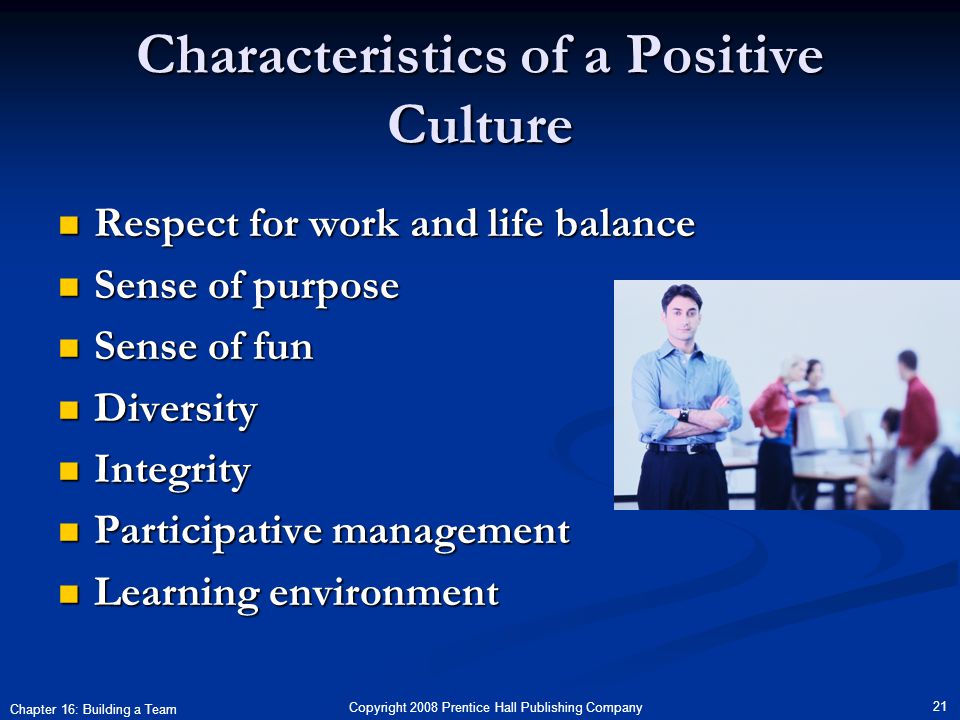 Characteristics of a Positive Culture

- Respect for work and life balance
- Sense of purpose
- Sense of fun
- Diversity
- Integrity
- Participative management
- Learning environment

Chapter 16: Building a Team

Copyright 2008 Prentice Hall Publishing Company

21